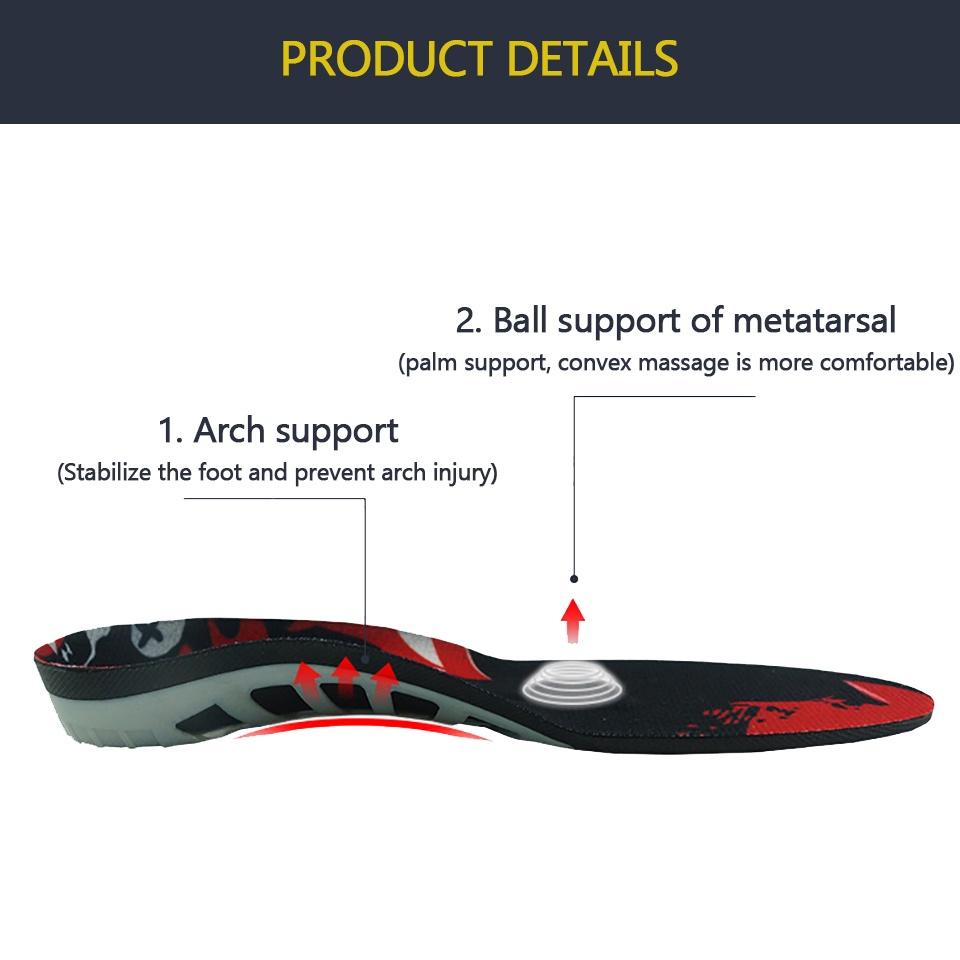 PRODUCT DETAILS

2. Ball support of metatarsal
(palm support, convex massage is more comfortable)

1. Arch support
(Stabilize the foot and prevent arch injury)